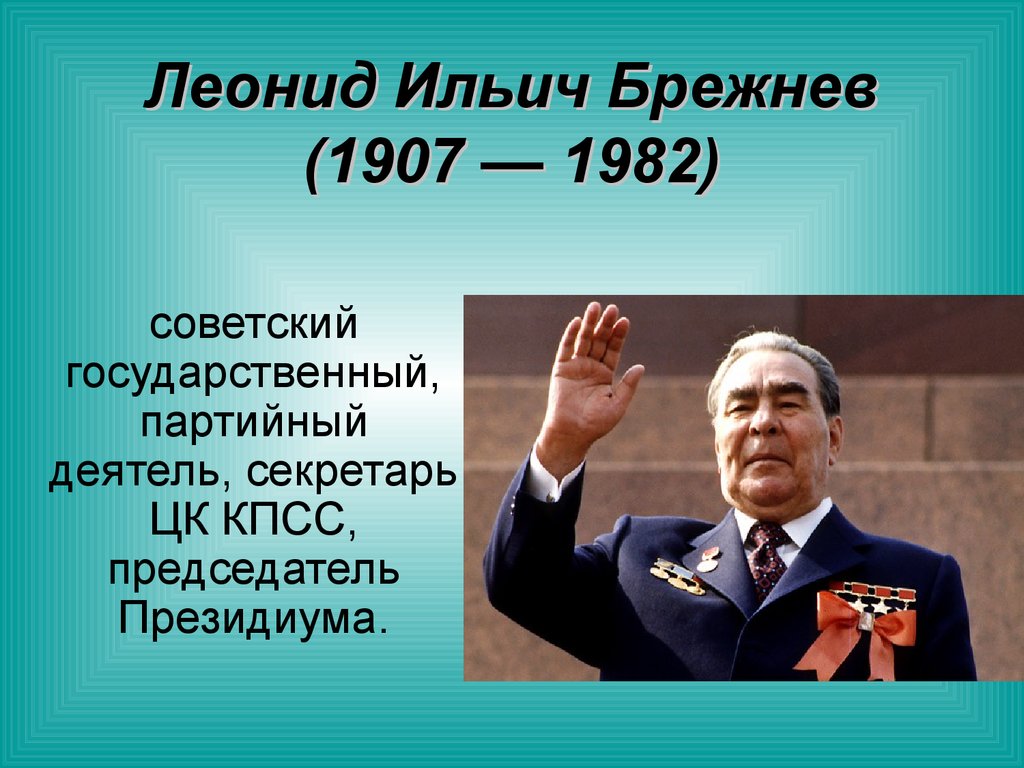 Леонид Ильич Брежнев
(1907 — 1982)

советский государственный, партийный деятель, секретарь ЦК КПСС, председатель Президиума.